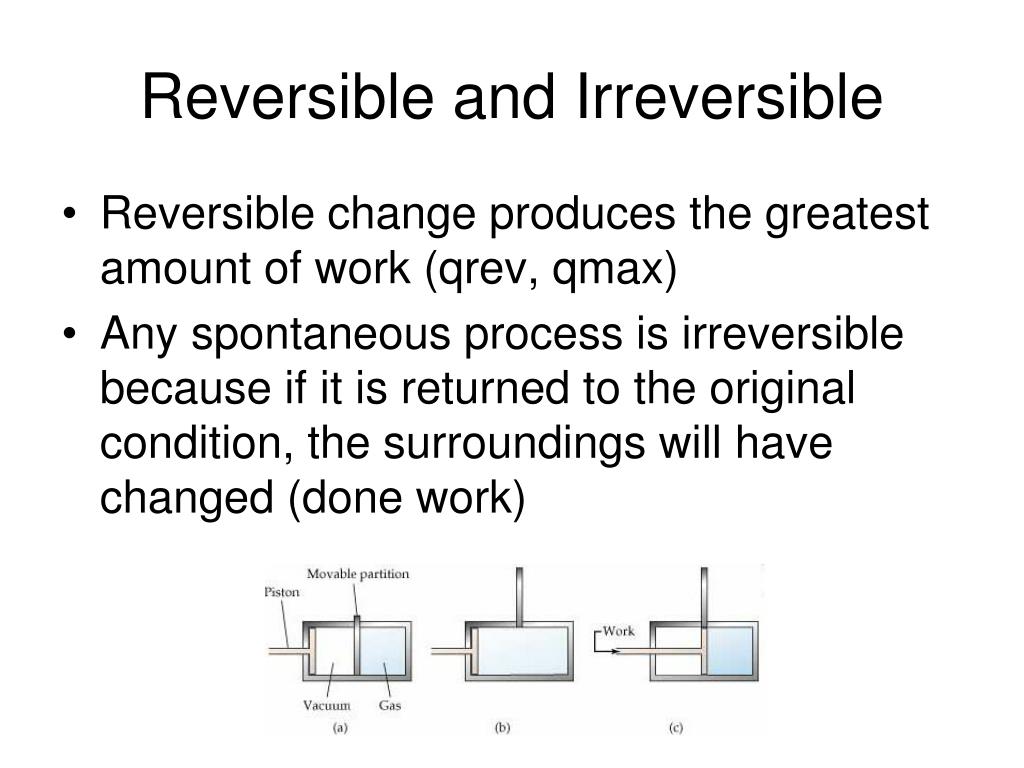 Reversible and Irreversible

• Reversible change produces the greatest amount of work (qrev, qmax)

• Any spontaneous process is irreversible because if it is returned to the original condition, the surroundings will have changed (done work)

Movable partition
Piston
Vacuum
Gas
(a)
(b)
Work
(c)